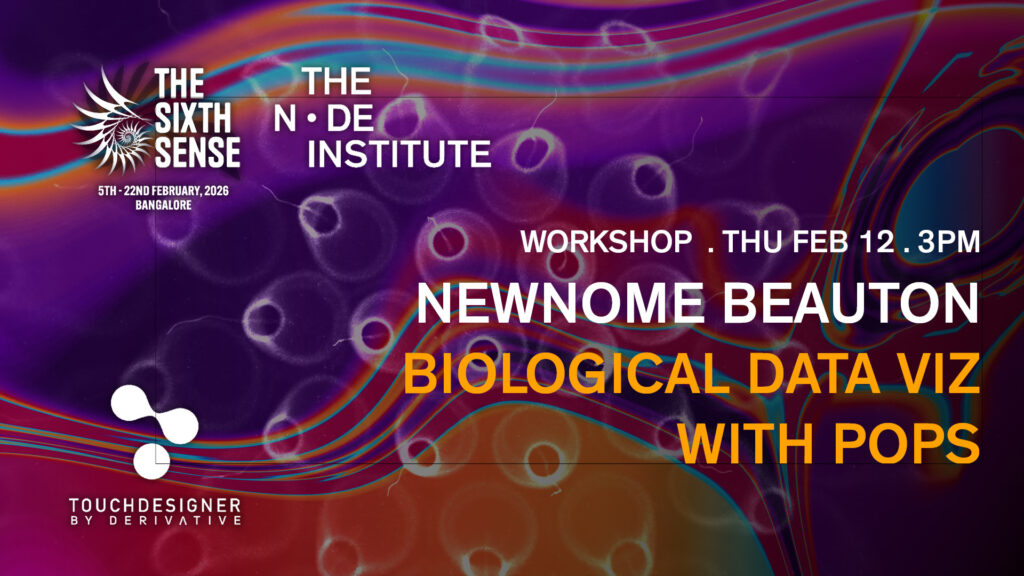 THE SIXTH SENSE
5TH - 22ND FEBRUARY, 2026
BANGALORE

THE N•DE INSTITUTE

WORKSHOP . THU FEB 12 . 3PM

NEWNOME BEAUTON

BIOLOGICAL DATA VIZ WITH POPS

TOUCHDESIGNER
BY DERIVATIVE